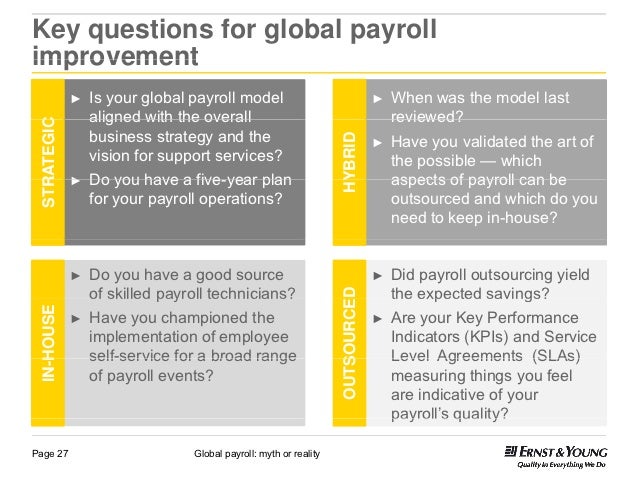 Key questions for global payroll improvement

STRATEGIC

► Is your global payroll model aligned with the overall business strategy and the vision for support services?

► Do you have a five-year plan for your payroll operations?

HYBRID

► When was the model last reviewed?

► Have you validated the art of the possible — which aspects of payroll can be outsourced and which do you need to keep in-house?

IN-HOUSE

► Do you have a good source of skilled payroll technicians?

► Have you championed the implementation of employee self-service for a broad range of payroll events?

OUTSOURCED

► Did payroll outsourcing yield the expected savings?

► Are your Key Performance Indicators (KPIs) and Service Level Agreements (SLAs) measuring things you feel are indicative of your payroll's quality?

Page 27

Global payroll: myth or reality

ERNST & YOUNG
Quality In Everything We Do